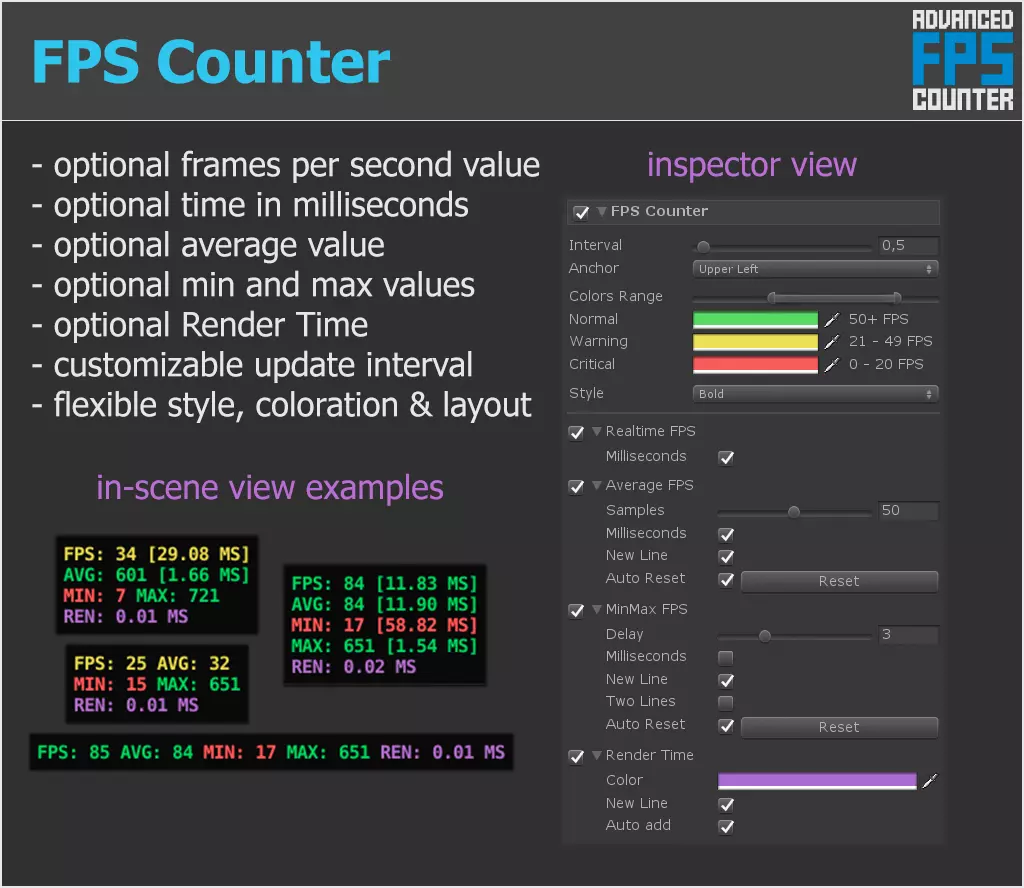 FPS Counter

ADVANCED
FPS
COUNTER

- optional frames per second value
- optional time in milliseconds
- optional average value
- optional min and max values
- optional Render Time
- customizable update interval
- flexible style, coloration & layout

in-scene view examples

FPS: 34 [29.08 MS]
AVG: 601 [1.66 MS]
MIN: 7 MAX: 721
REN: 0.01 MS

FPS: 25 AVG: 32
MIN: 15 MAX: 651
REN: 0.01 MS

FPS: 84 [11.83 MS]
AVG: 84 [11.90 MS]
MIN: 17 [58.82 MS]
MAX: 651 [1.54 MS]
REN: 0.02 MS

FPS: 85 AVG: 84 MIN: 17 MAX: 651 REN: 0.01 MS

inspector view

FPS Counter
Interval 0,5
Anchor Upper Left
Colors Range
Normal 50+ FPS
Warning 21 - 49 FPS
Critical 0 - 20 FPS
Style Bold
Realtime FPS
Milliseconds
Average FPS
Samples 50
Milliseconds
New Line
Auto Reset Reset
MinMax FPS
Delay 3
Milliseconds
New Line
Two Lines
Auto Reset Reset
Render Time
Color
New Line
Auto add